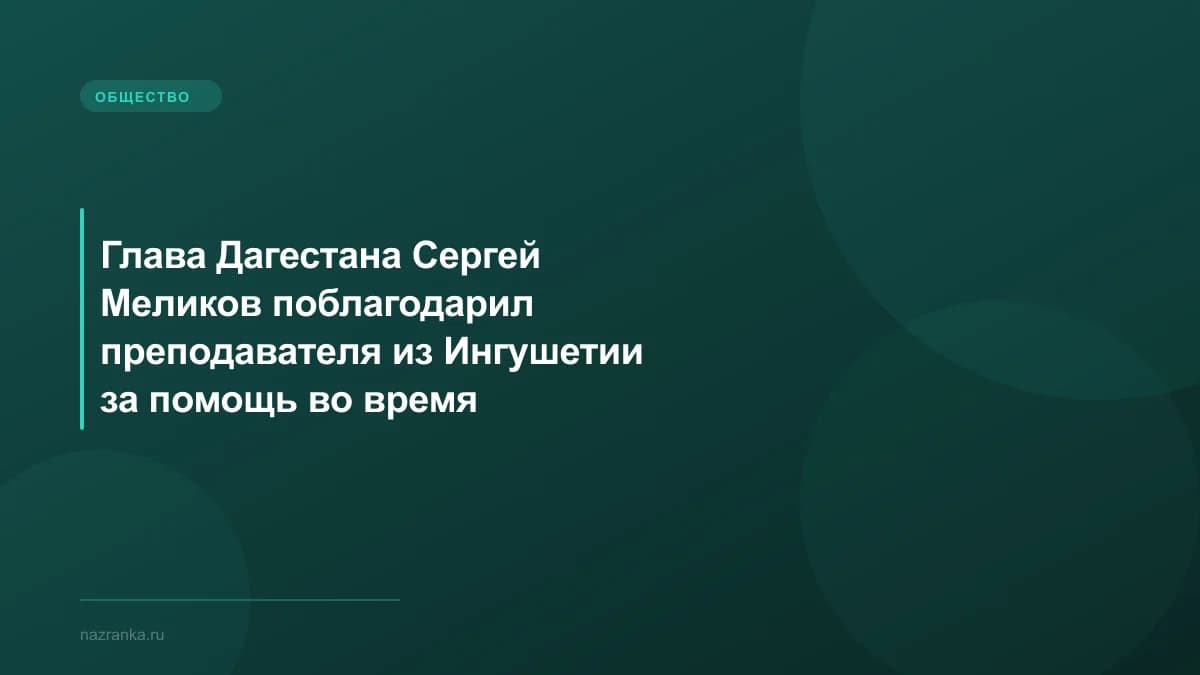 ОБЩЕСТВО

Глава Дагестана Сергей Меликов поблагодарил преподавателя из Ингушетии за помощь во время

nazranka.ru